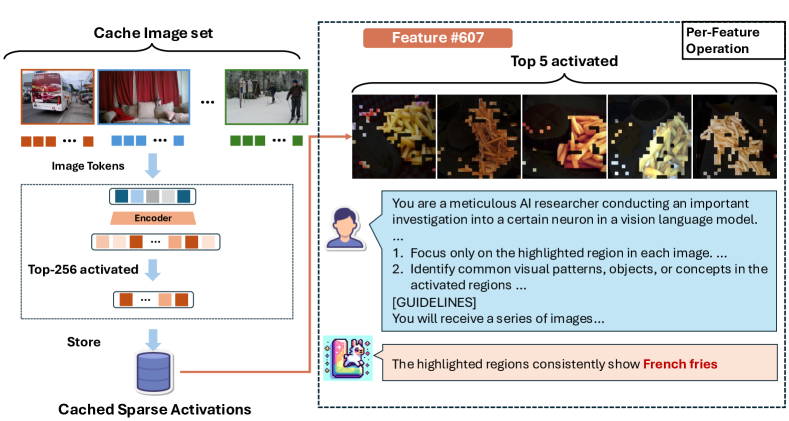 Cache Image set

...

... ... ...

Image Tokens

Encoder

...

Top-256 activated

...

Store

Cached Sparse Activations

Feature #607

Per-Feature Operation

Top 5 activated

You are a meticulous AI researcher conducting an important investigation into a certain neuron in a vision language model.
...
1. Focus only on the highlighted region in each image. ...
2. Identify common visual patterns, objects, or concepts in the activated regions ...
[GUIDELINES]
You will receive a series of images...

The highlighted regions consistently show French fries